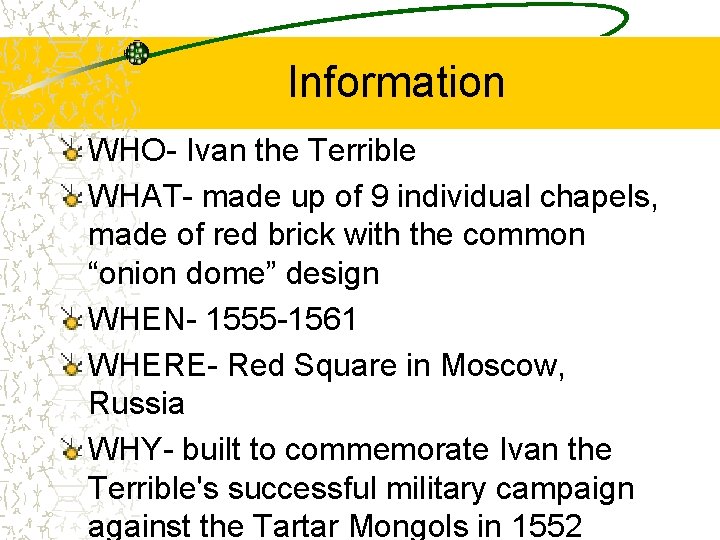 Information

WHO- Ivan the Terrible

WHAT- made up of 9 individual chapels, made of red brick with the common “onion dome” design

WHEN- 1555-1561

WHERE- Red Square in Moscow, Russia

WHY- built to commemorate Ivan the Terrible's successful military campaign against the Tartar Mongols in 1552